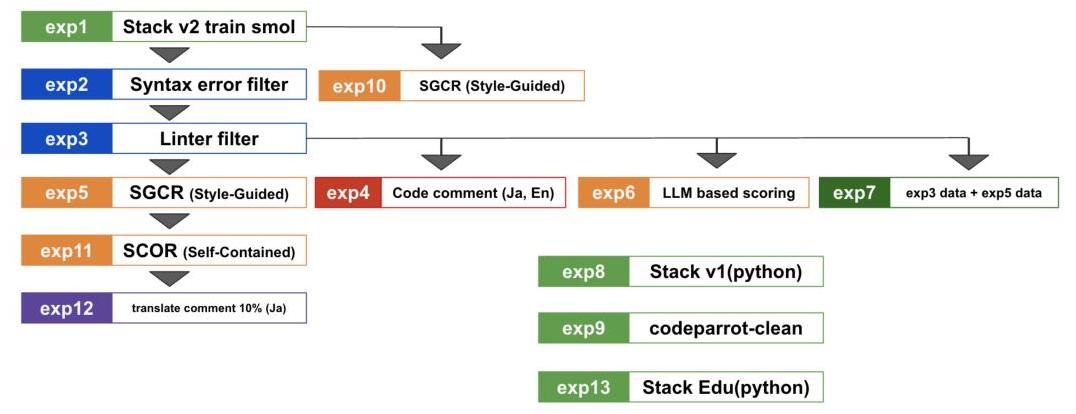 exp1 Stack v2 train smol

exp2 Syntax error filter

exp10 SGCR (Style-Guided)

exp3 Linter filter

exp5 SGCR (Style-Guided)

exp4 Code comment (Ja, En)

exp6 LLM based scoring

exp7 exp3 data + exp5 data

exp11 SCOR (Self-Contained)

exp12 translate comment 10% (Ja)

exp8 Stack v1(python)

exp9 codeparrot-clean

exp13 Stack Edu(python)